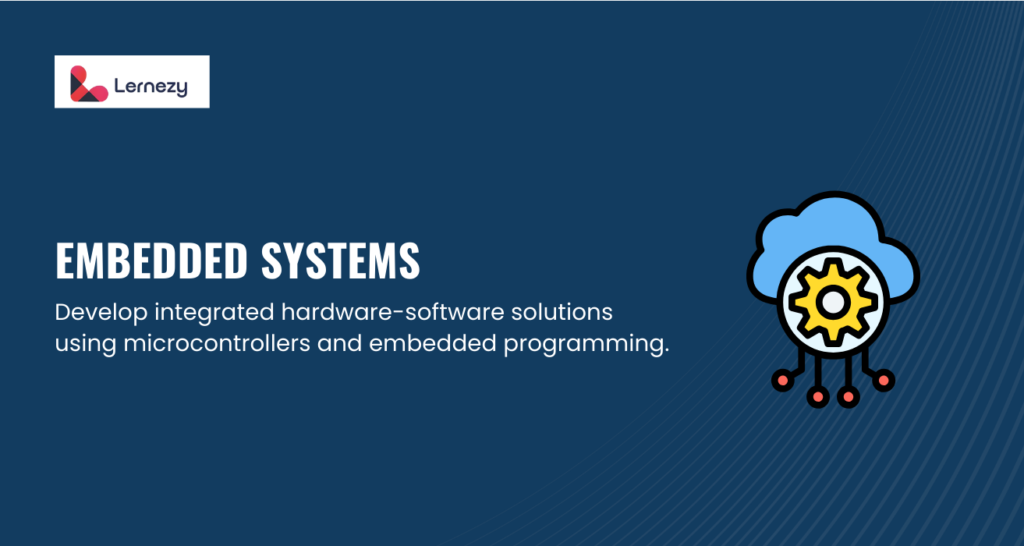 Lernezy

EMBEDDED SYSTEMS

Develop integrated hardware-software solutions using microcontrollers and embedded programming.